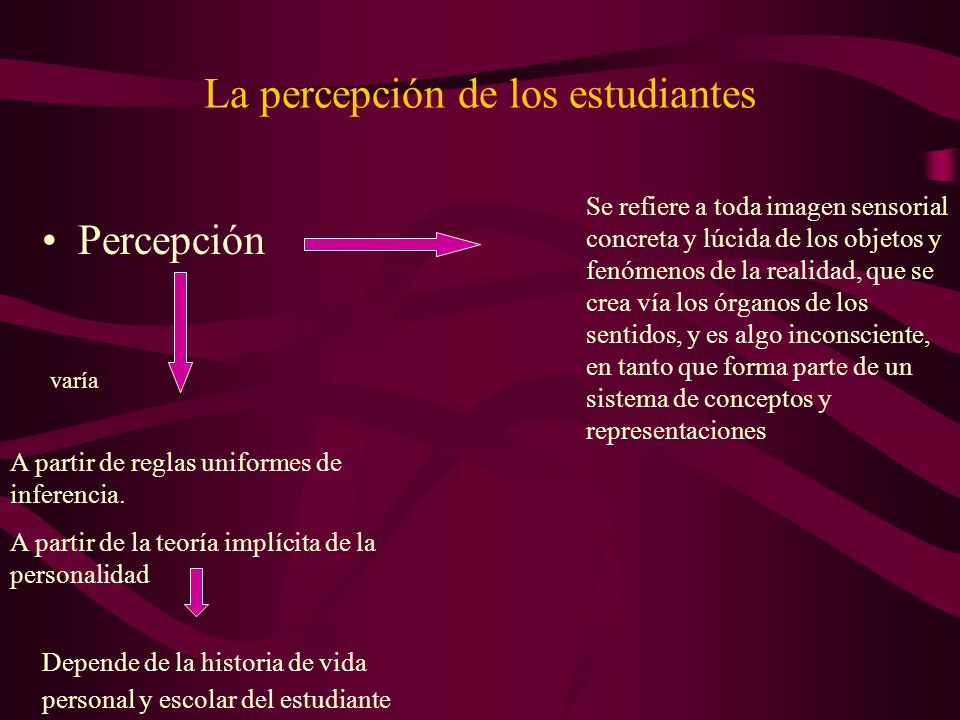 La percepción de los estudiantes

• Percepción

Se refiere a toda imagen sensorial concreta y lúcida de los objetos y fenómenos de la realidad, que se crea vía los órganos de los sentidos, y es algo inconsciente, en tanto que forma parte de un sistema de conceptos y representaciones

varía

A partir de reglas uniformes de inferencia.

A partir de la teoría implícita de la personalidad

Depende de la historia de vida personal y escolar del estudiante